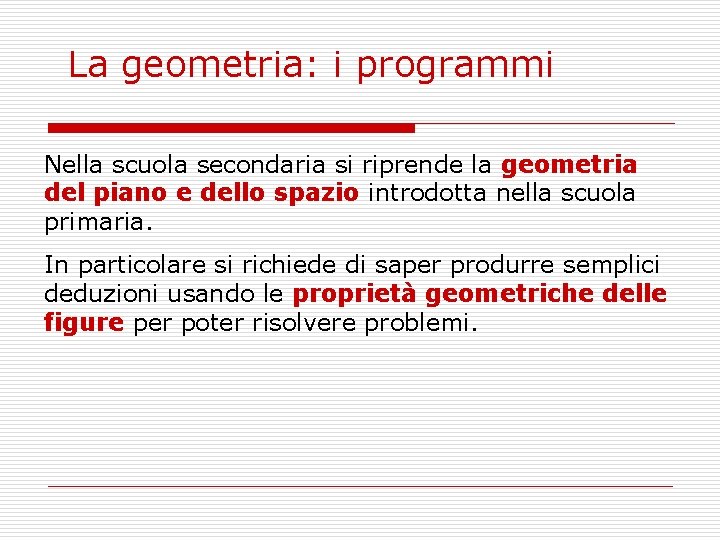 La geometria: i programmi

Nella scuola secondaria si riprende la geometria del piano e dello spazio introdotta nella scuola primaria.

In particolare si richiede di saper produrre semplici deduzioni usando le proprietà geometriche delle figure per poter risolvere problemi.